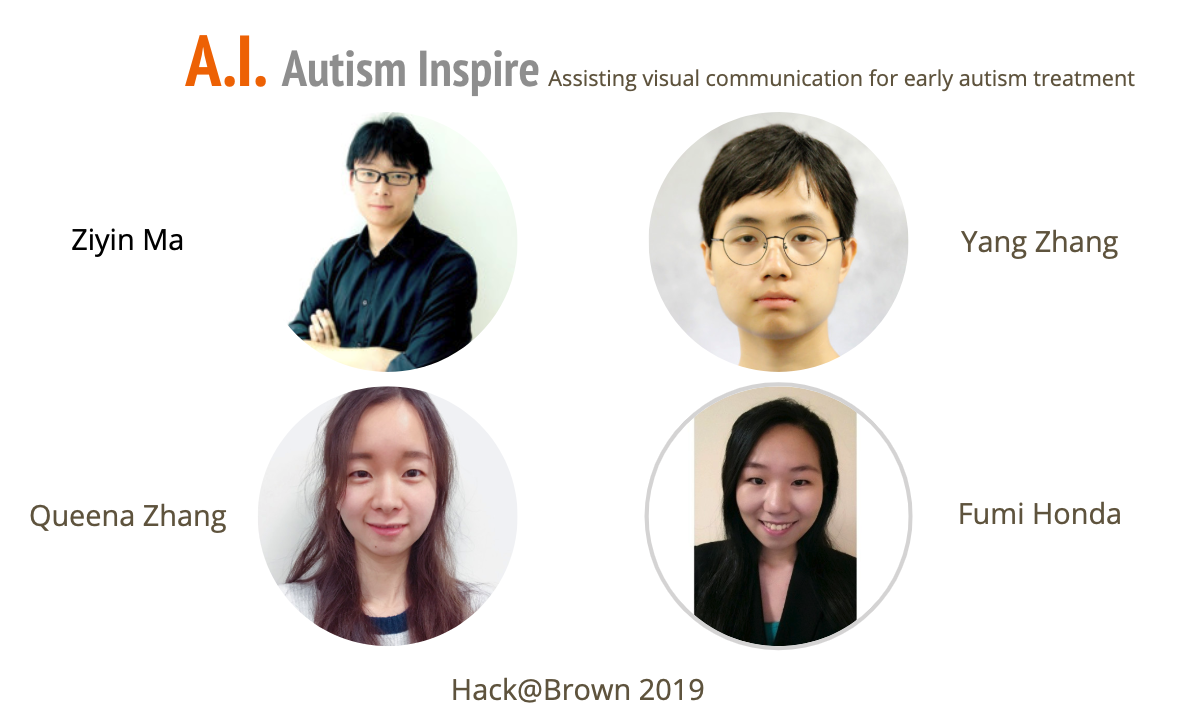 A.I. Autism Inspire Assisting visual communication for early autism treatment

Ziyin Ma

Yang Zhang

Queena Zhang

Fumi Honda

Hack@Brown 2019